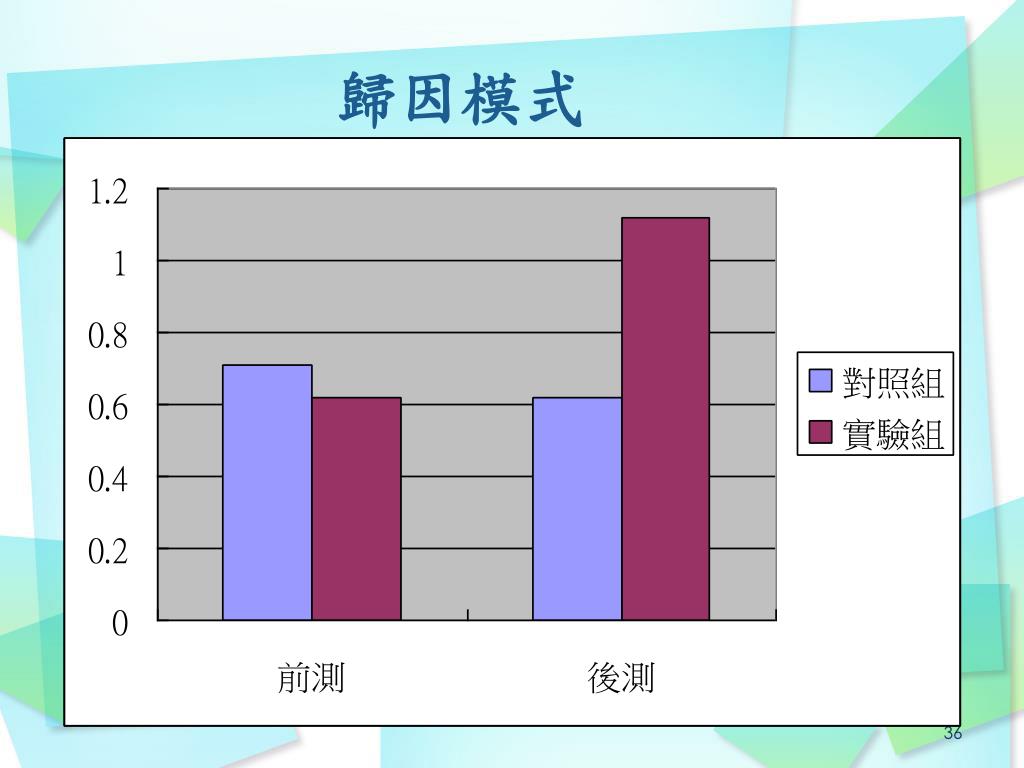 歸因模式

1.2
1
0.8
0.6
0.4
0.2
0

前測
後測

對照組
實驗組

36